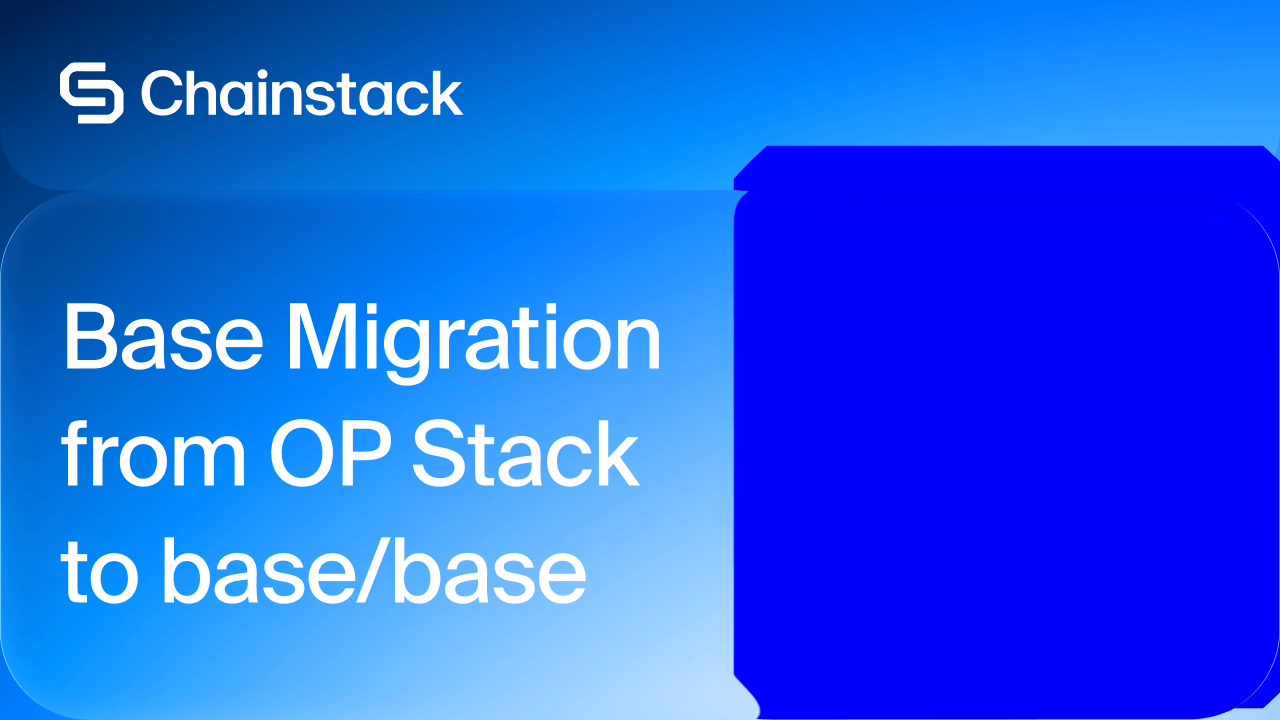 Chainstack

Base Migration from OP Stack to base/base